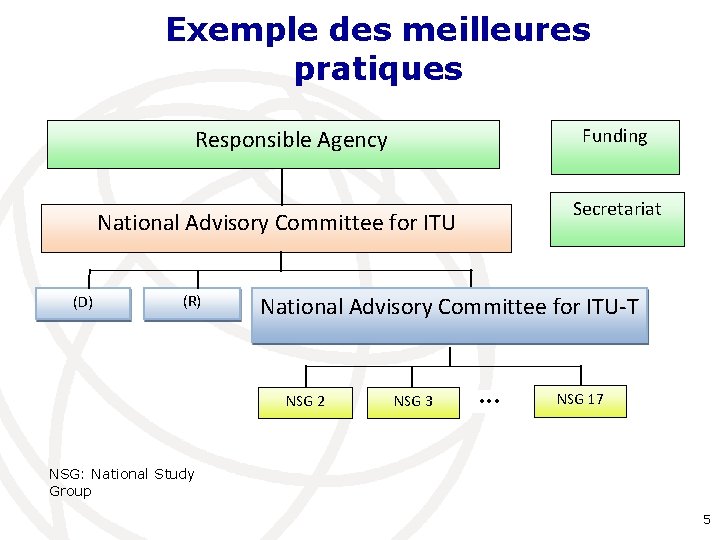 Exemple des meilleures pratiques

Responsible Agency

Funding

National Advisory Committee for ITU

Secretariat

(D)

(R)

National Advisory Committee for ITU-T

NSG 2

NSG 3

...

NSG 17

NSG: National Study Group

5